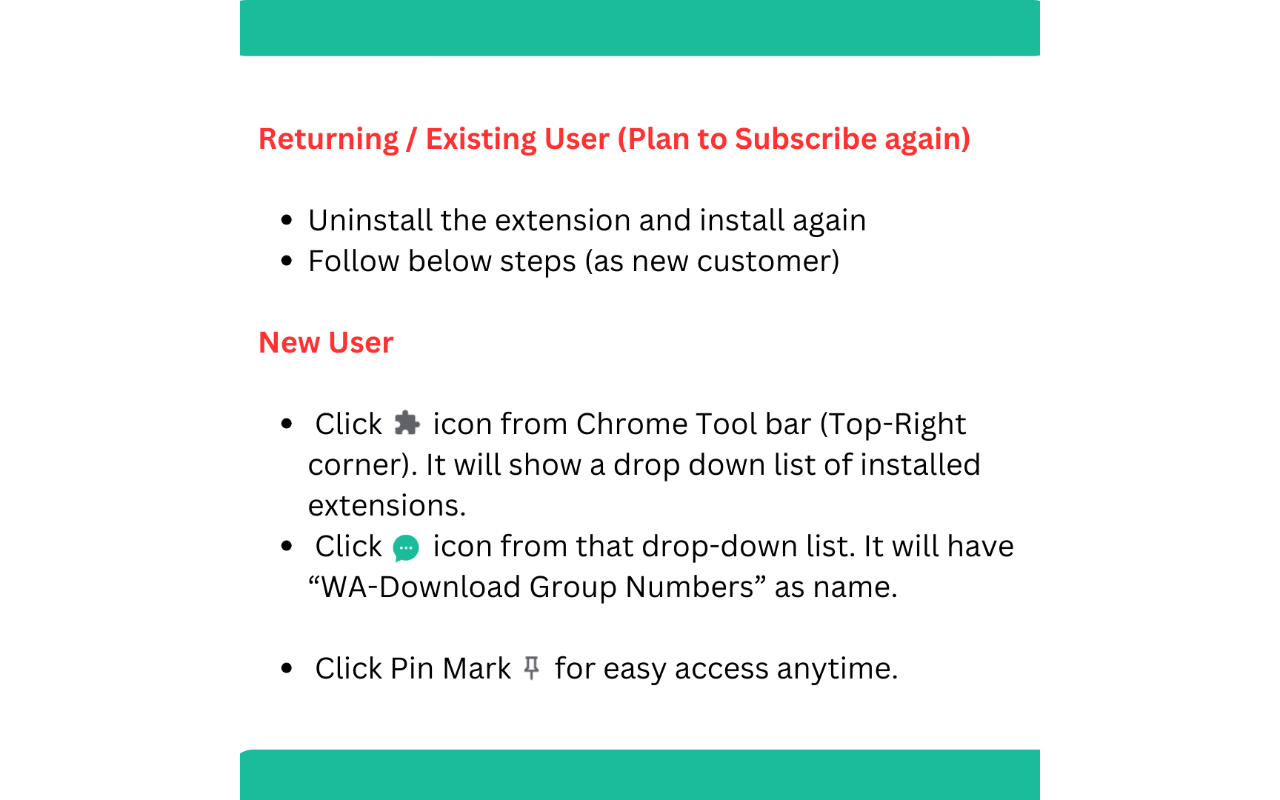 Returning / Existing User (Plan to Subscribe again)

- Uninstall the extension and install again
- Follow below steps (as new customer)

New User

- Click icon from Chrome Tool bar (Top-Right corner). It will show a drop down list of installed extensions.
- Click icon from that drop-down list. It will have “WA-Download Group Numbers” as name.

- Click Pin Mark for easy access anytime.